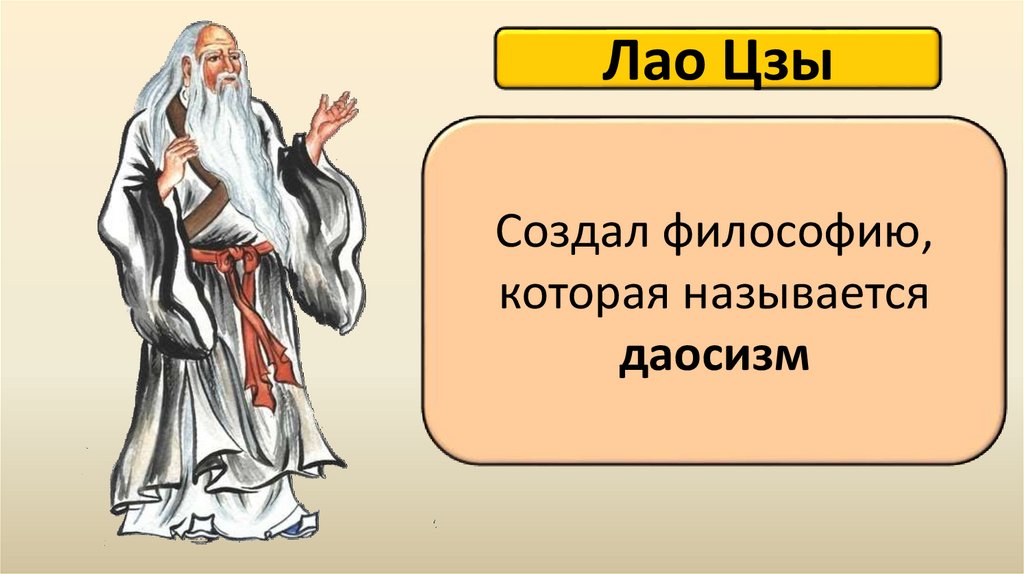 Лао Цзы

Создал философию, которая называется даосизм